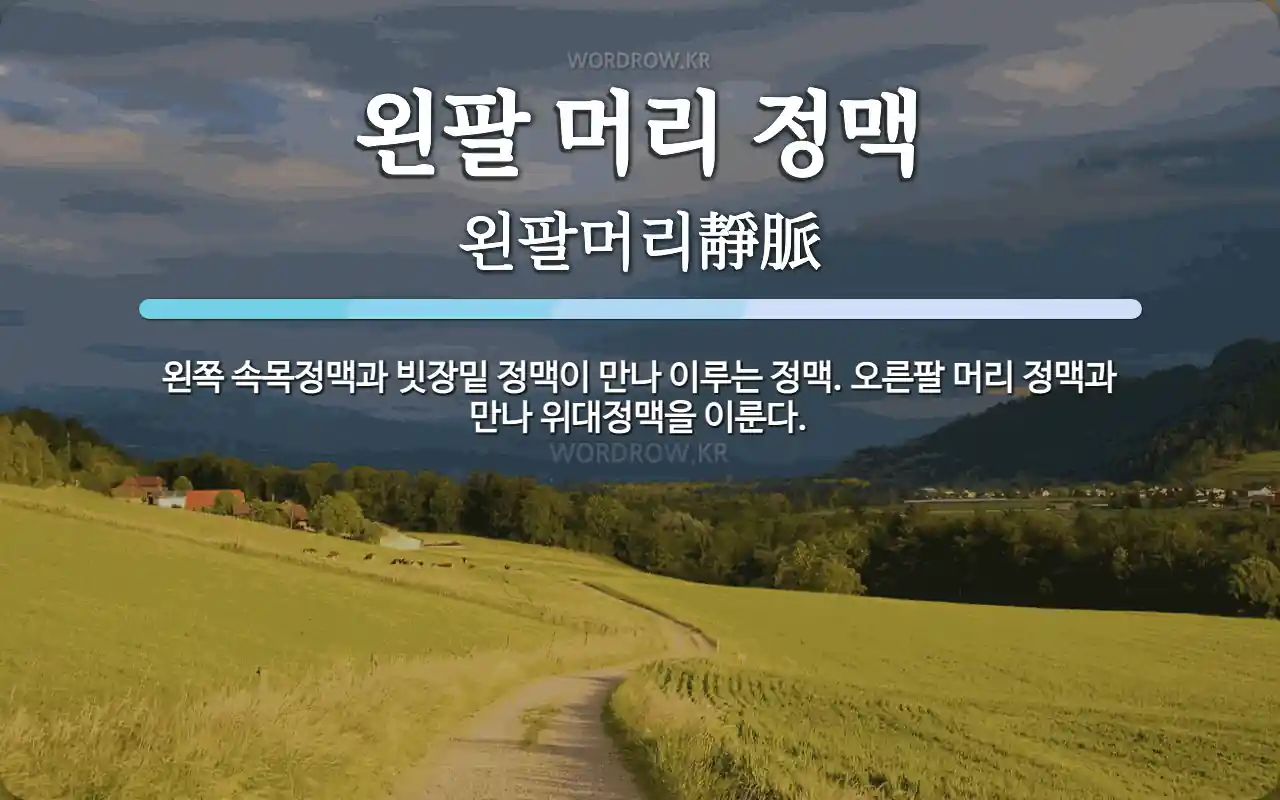 WORDROW.KR

왼팔 머리 정맥

왼팔머리靜脈

왼쪽 속목정맥과 빗장밑 정맥이 만나 이루는 정맥. 오른팔 머리 정맥과 만나 위대정맥을 이룬다.

WORDROW.KR